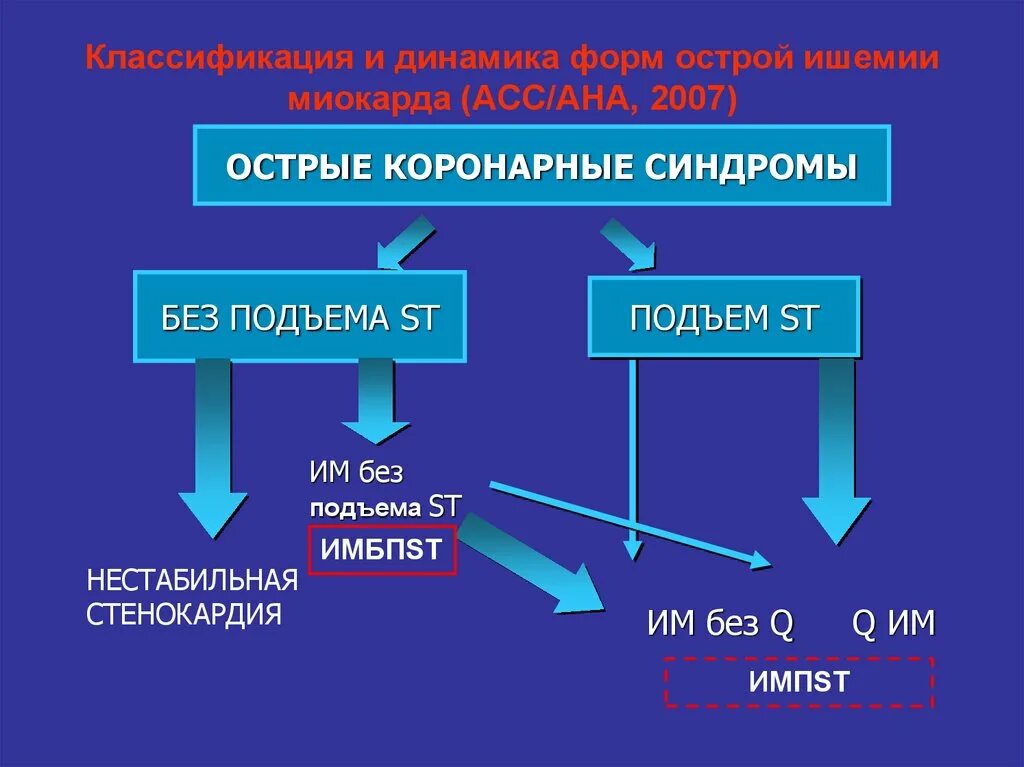 Классификация и динамика форм острой ишемии миокарда (АСС/АНА, 2007)

ОСТРЫЕ КОРОНАРНЫЕ СИНДРОМЫ

БЕЗ ПОДЪЕМА ST

ПОДЪЕМ ST

ИМ без подъема ST

ИМБПST

НЕСТАБИЛЬНАЯ СТЕНОКАРДИЯ

ИМ без Q

Q ИМ

ИМПST